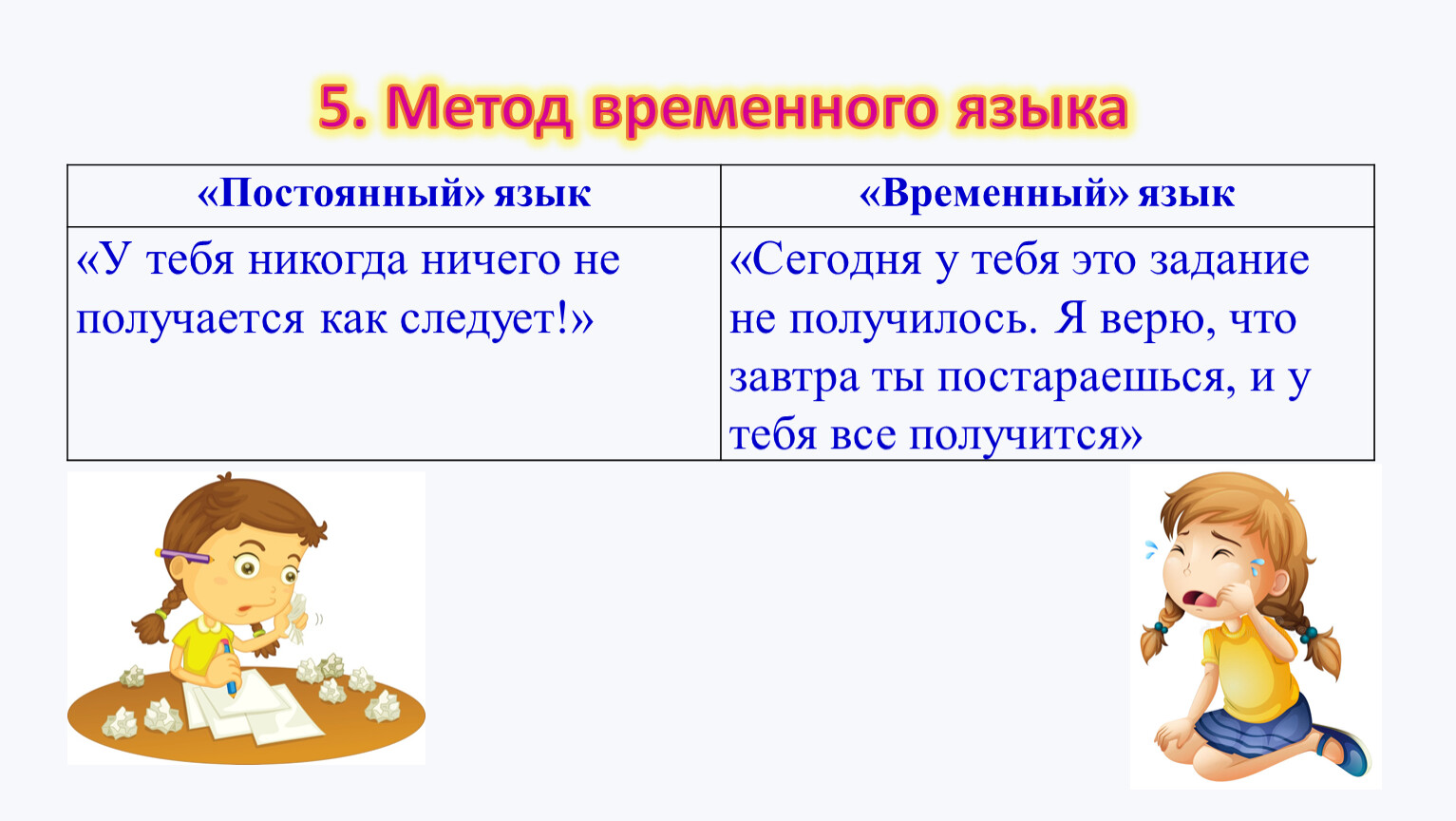 5. Метод временного языка

| «Постоянный» язык | «Временный» язык |
|---|---|
| «У тебя никогда ничего не получается как следует!» | «Сегодня у тебя это задание не получилось. Я верю, что завтра ты постараешься, и у тебя все получится» |